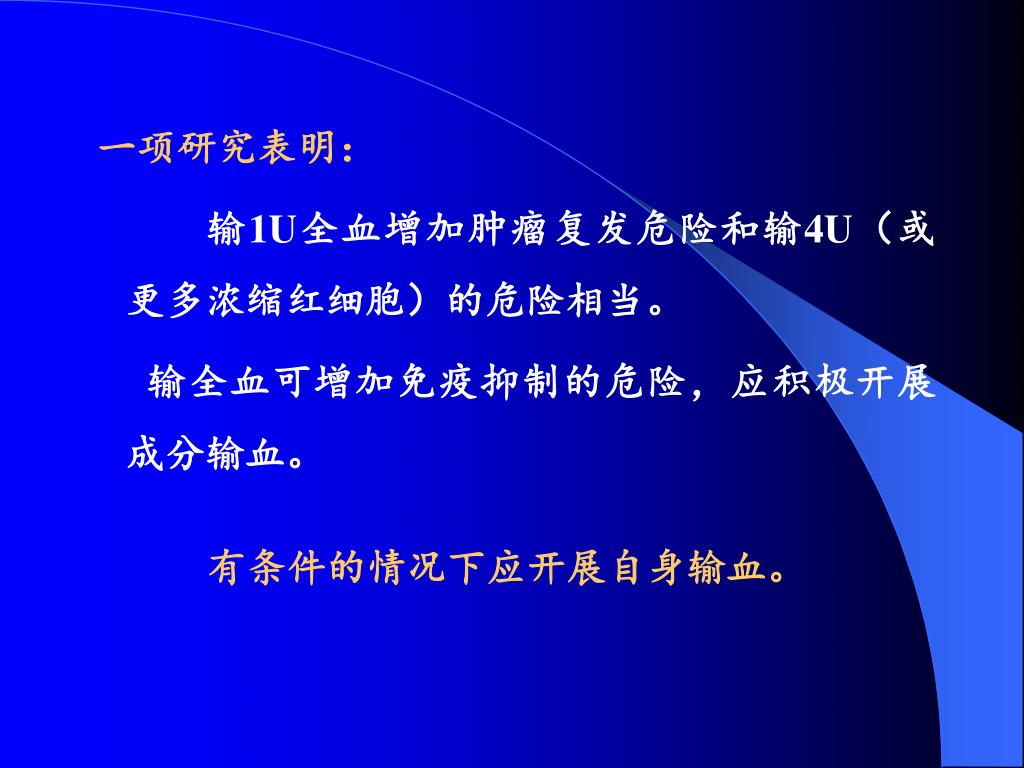 一项研究表明：

输1U全血增加肿瘤复发危险和输4U（或更多浓缩红细胞）的危险相当。

输全血可增加免疫抑制的危险，应积极开展成分输血。

有条件的情况下应开展自身输血。